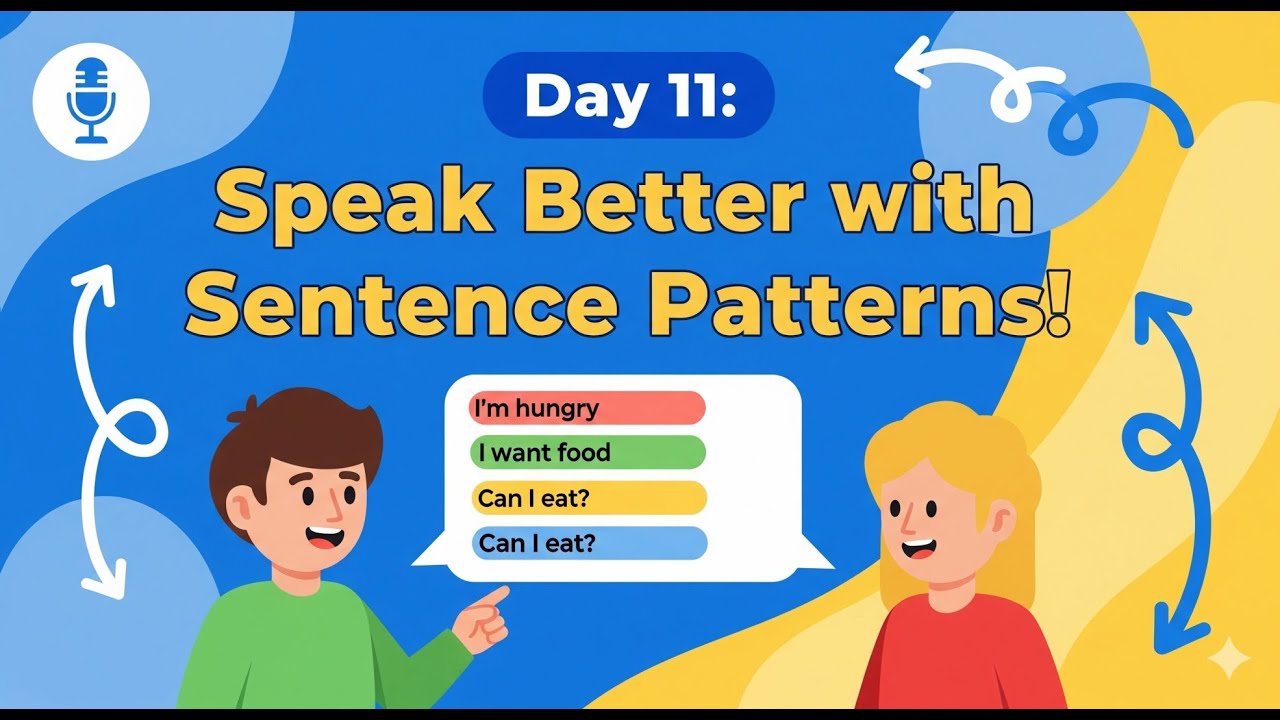 Day 11:

Speak Better with Sentence Patterns!

I'm hungry
I want food
Can I eat?
Can I eat?